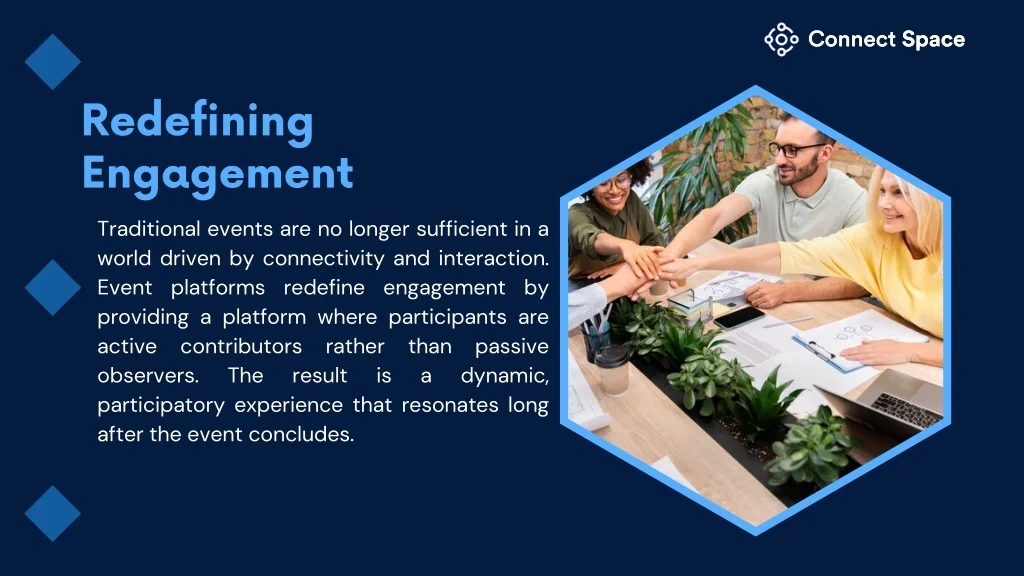 Connect Space

Redefining Engagement

Traditional events are no longer sufficient in a world driven by connectivity and interaction. Event platforms redefine engagement by providing a platform where participants are active contributors rather than passive observers. The result is a dynamic, participatory experience that resonates long after the event concludes.